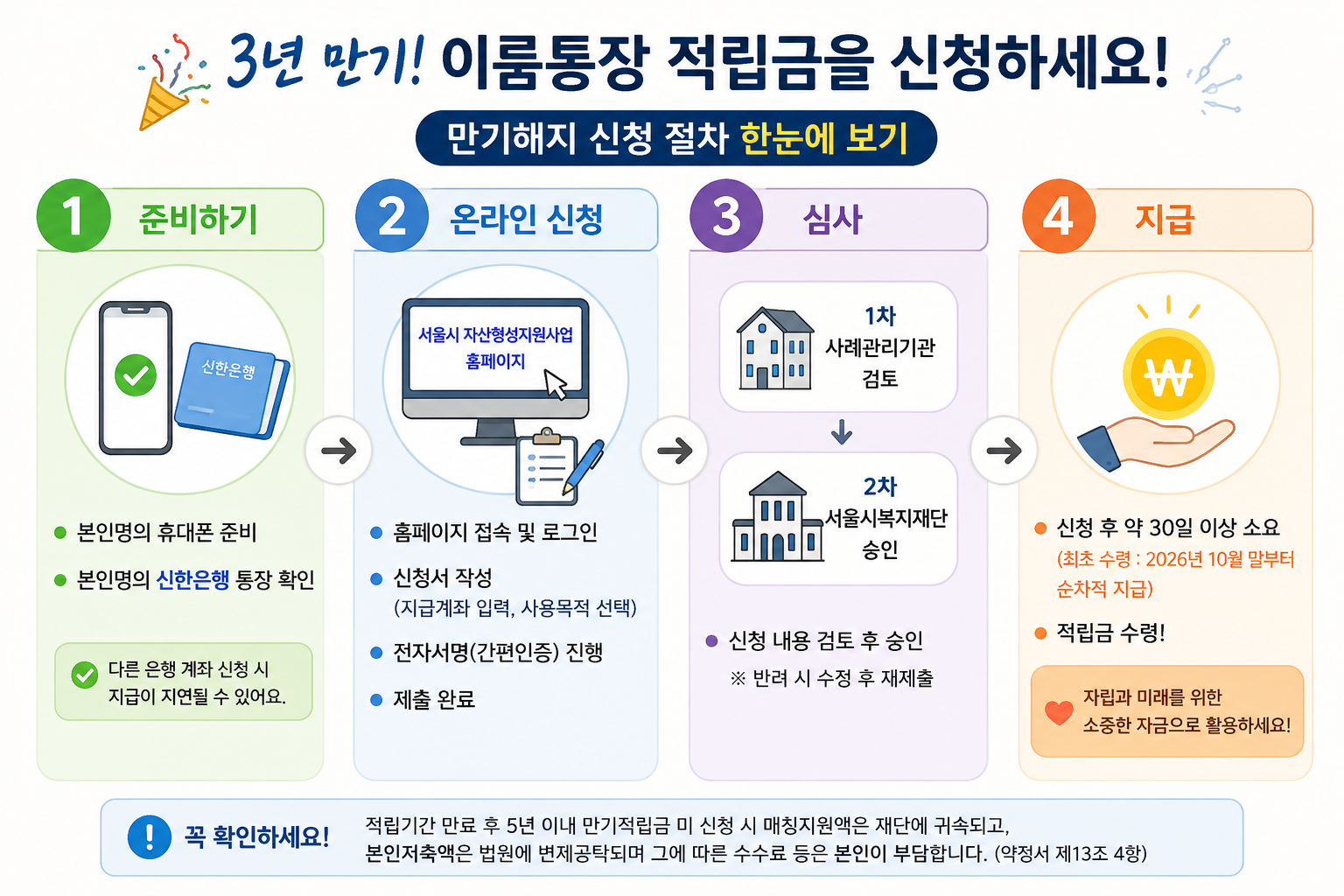 3년 만기! 이룸통장 적립금을 신청하세요!

만기해지 신청 절차 한눈에 보기

1 준비하기

신한은행

● 본인명의 휴대폰 준비

● 본인명의 신한은행 통장 확인

다른 은행 계좌 신청 시 지급이 지연될 수 있어요.

2 온라인 신청

서울시 자산형성지원사업 홈페이지

● 홈페이지 접속 및 로그인

● 신청서 작성 (지급계좌 입력, 사용목적 선택)

● 전자서명(간편인증) 진행

● 제출 완료

3 심사

1차 사례관리기관 검토

2차 서울시복지재단 승인

● 신청 내용 검토 후 승인

※ 반려 시 수정 후 재제출

4 지급

₩

● 신청 후 약 30일 이상 소요 (최초 수령 : 2026년 10월 말부터 순차적 지급)

● 적립금 수령!

자립과 미래를 위한 소중한 자금으로 활용하세요!

! 꼭 확인하세요!

적립기간 만료 후 5년 이내 만기적립금 미 신청 시 매칭지원액은 재단에 귀속되고, 본인저축액은 법원에 변제공탁되며 그에 따른 수수료 등은 본인이 부담합니다. (약정서 제13조 4항)